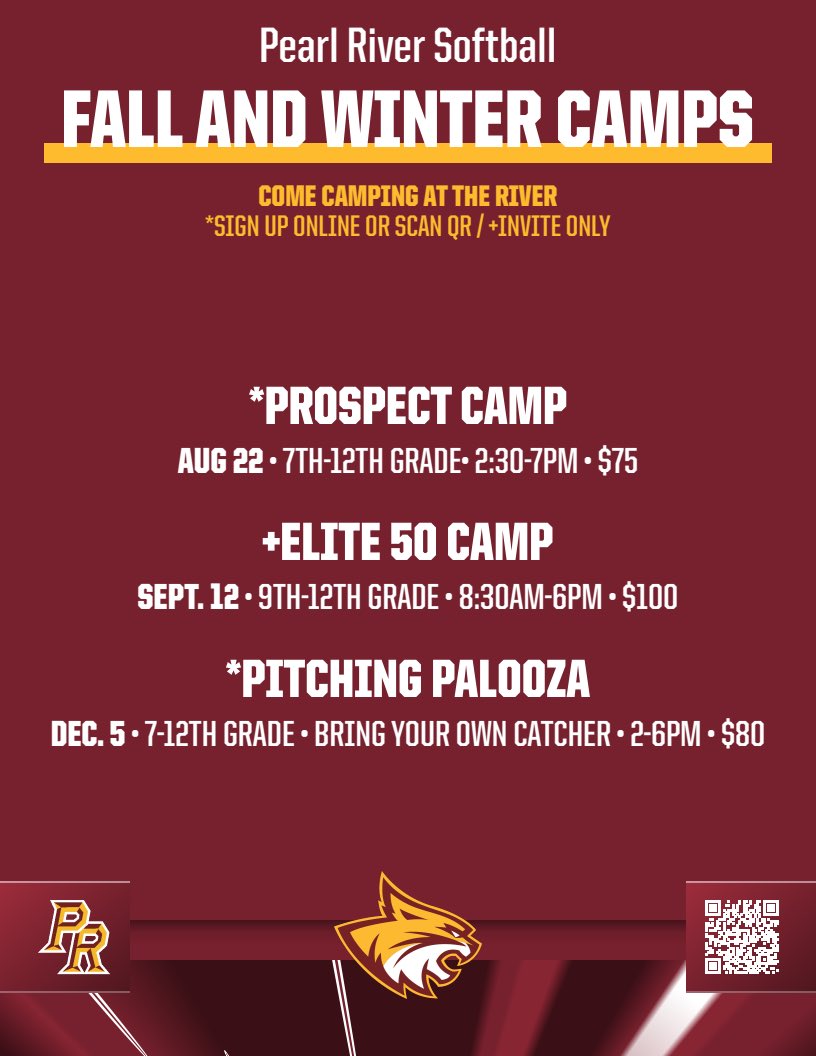 Pearl River Softball

FALL AND WINTER CAMPS

COME CAMPING AT THE RIVER
*SIGN UP ONLINE OR SCAN QR / +INVITE ONLY

*PROSPECT CAMP
AUG 22 • 7TH-12TH GRADE• 2:30-7PM • $75

+ELITE 50 CAMP
SEPT. 12 • 9TH-12TH GRADE • 8:30AM-6PM • $100

*PITCHING PALOOZA
DEC. 5 • 7-12TH GRADE • BRING YOUR OWN CATCHER • 2-6PM • $80

PR